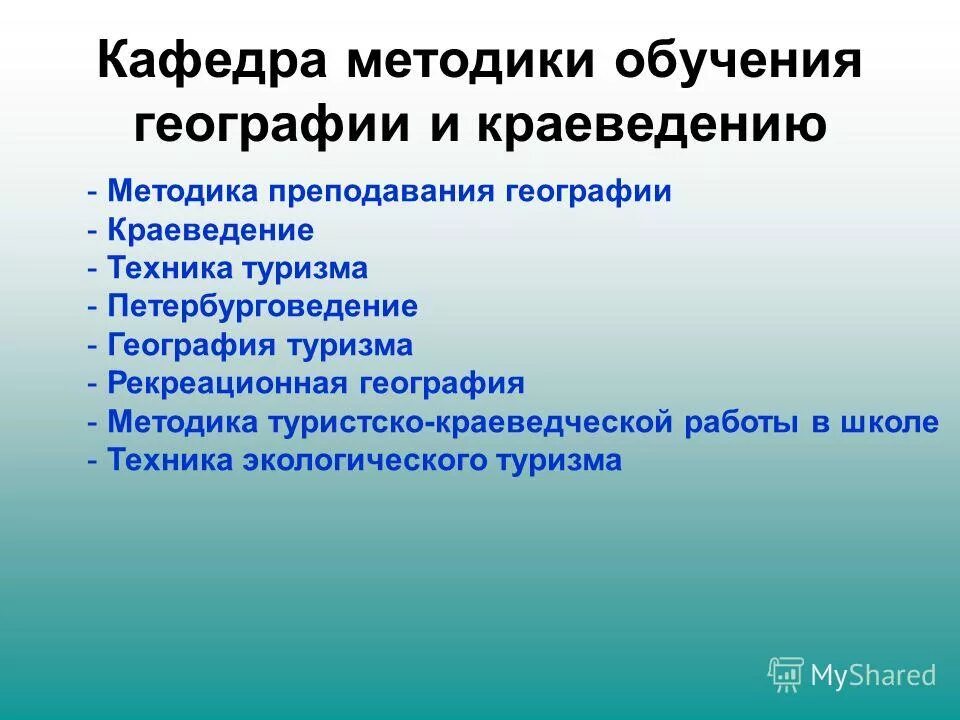 Кафедра методики обучения географии и краеведению

- Методика преподавания географии
- Краеведение
- Техника туризма
- Петербурговедение
- География туризма
- Рекреационная география
- Методика туристско-краеведческой работы в школе
- Техника экологического туризма

MyShared